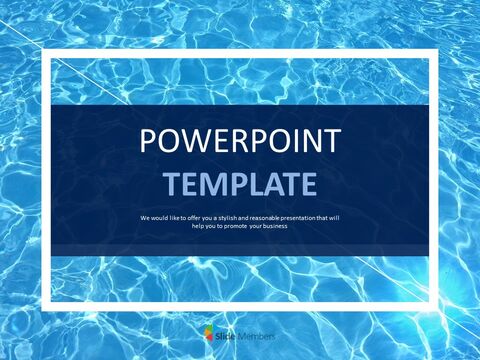 POWERPOINT
TEMPLATE

We would like to offer you a stylish and reasonable presentation that will help you to promote your business

Slide Members